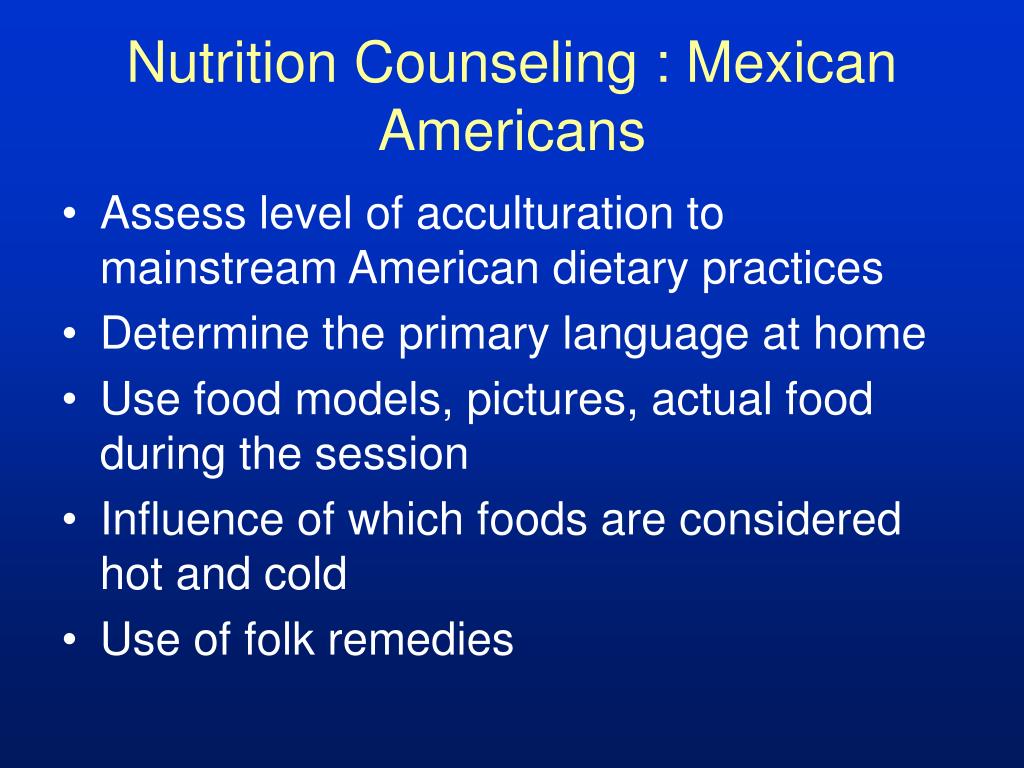 Nutrition Counseling : Mexican Americans

• Assess level of acculturation to mainstream American dietary practices
• Determine the primary language at home
• Use food models, pictures, actual food during the session
• Influence of which foods are considered hot and cold
• Use of folk remedies